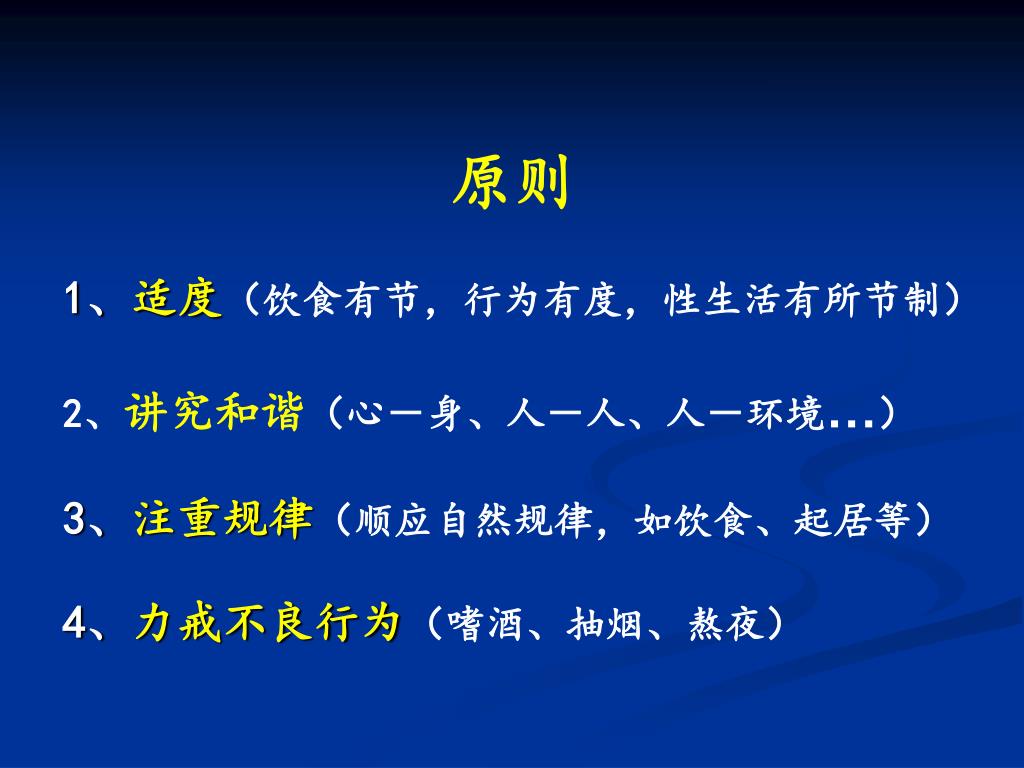 原则

1、适度（饮食有节，行为有度，性生活有所节制）

2、讲究和谐（心－身、人－人、人－环境…）

3、注重规律（顺应自然规律，如饮食、起居等）

4、力戒不良行为（嗜酒、抽烟、熬夜）